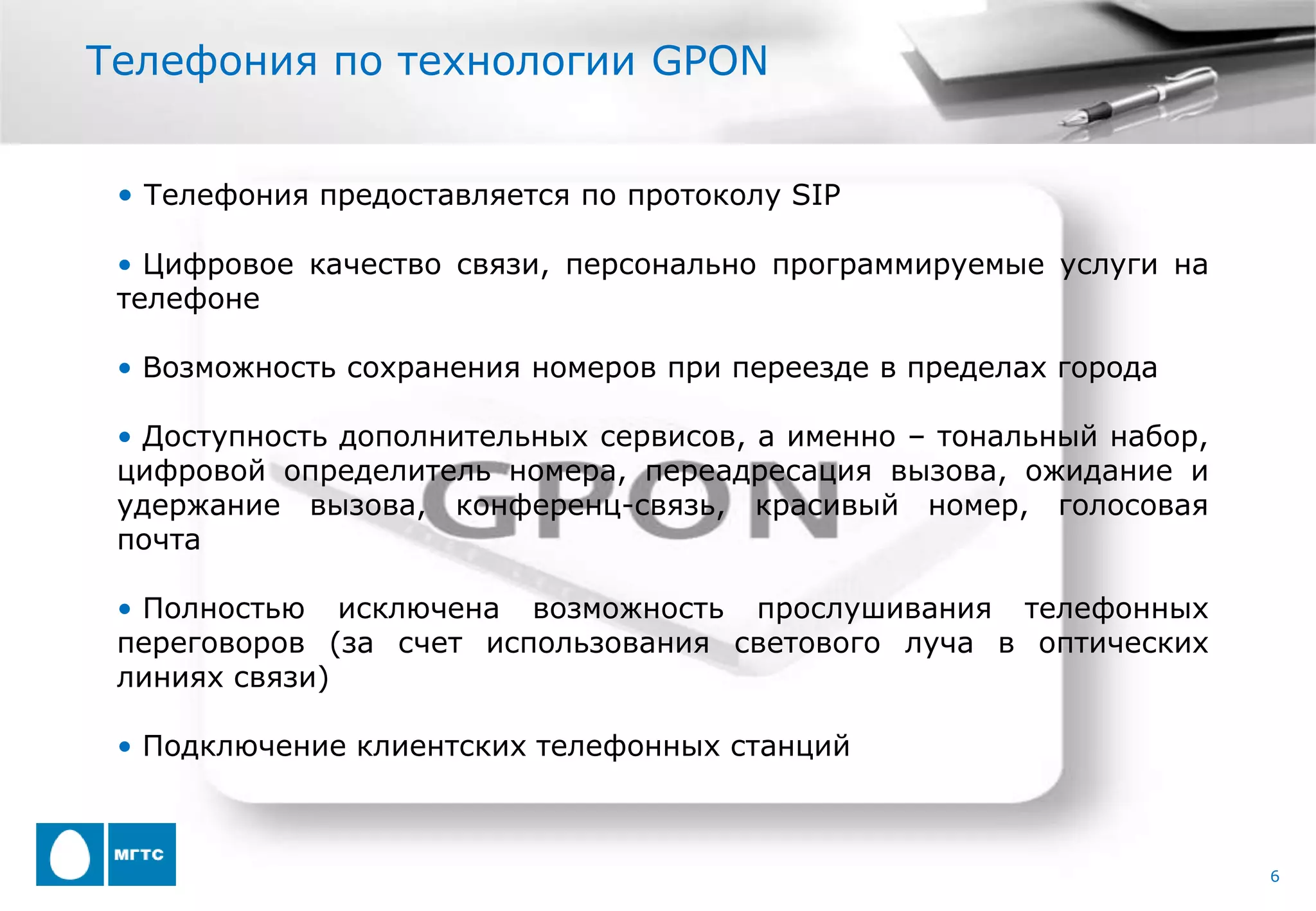 Телефония по технологии GPON

• Телефония предоставляется по протоколу SIP

• Цифровое качество связи, персонально программируемые услуги на телефоне

• Возможность сохранения номеров при переезде в пределах города

• Доступность дополнительных сервисов, а именно – тональный набор, цифровой определитель номера, переадресация вызова, ожидание и удержание вызова, конференц-связь, красивый номер, голосовая почта

• Полностью исключена возможность прослушивания телефонных переговоров (за счет использования светового луча в оптических линиях связи)

• Подключение клиентских телефонных станций

GPON

МГТС

6